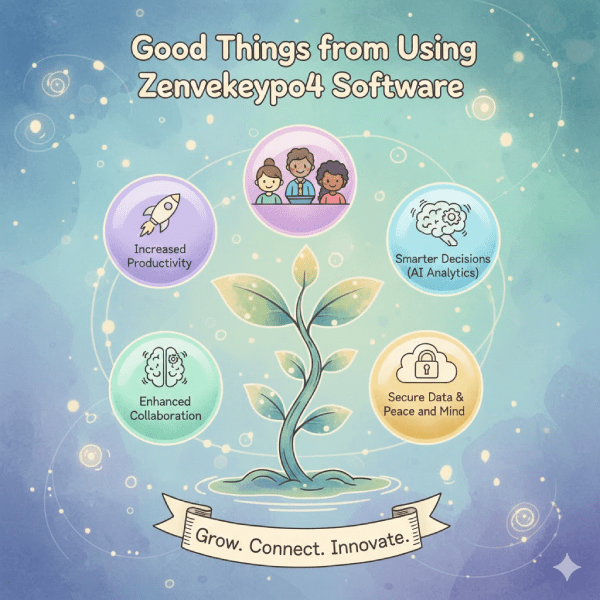 Good Things from Using Zenvekeypo4 Software

Increased Productivity

Smarter Decisions (AI Analytics)

Enhanced Collaboration

Secure Data & Peace and Mind

Grow. Connect. Innovate.